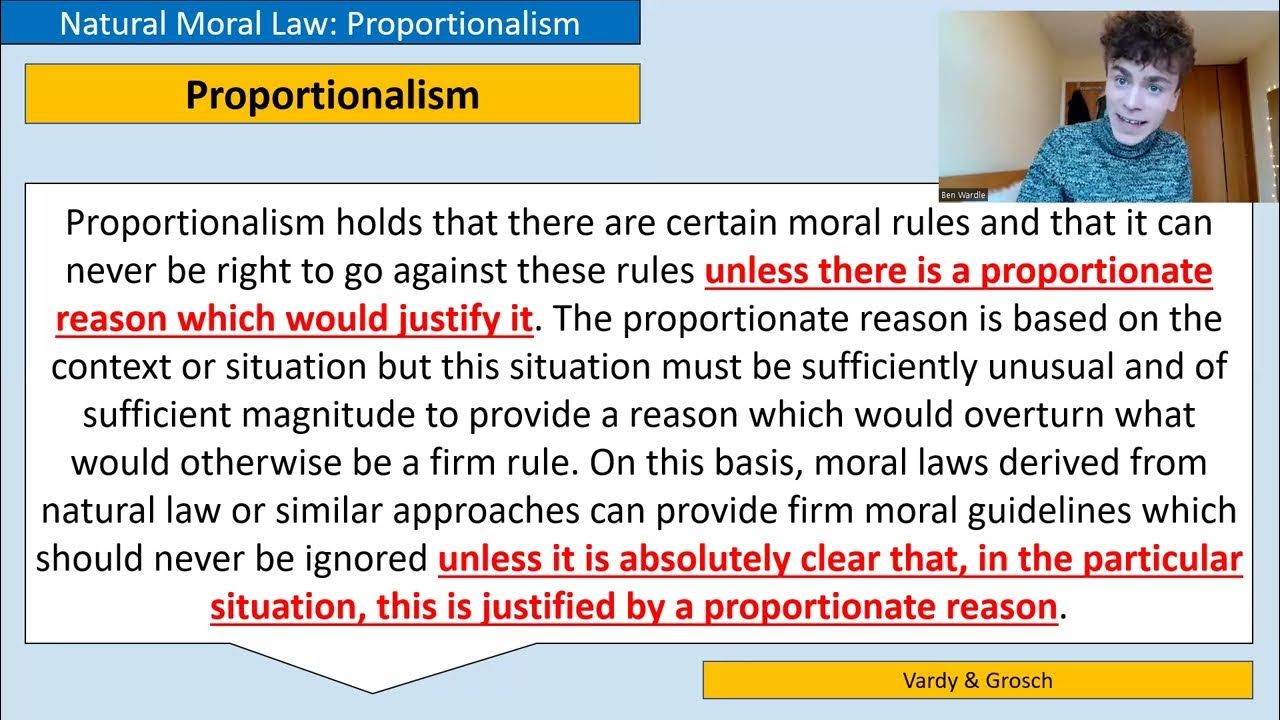 Natural Moral Law: Proportionalism

Proportionalism

Ben Wardle

Proportionalism holds that there are certain moral rules and that it can never be right to go against these rules unless there is a proportionate reason which would justify it. The proportionate reason is based on the context or situation but this situation must be sufficiently unusual and of sufficient magnitude to provide a reason which would overturn what would otherwise be a firm rule. On this basis, moral laws derived from natural law or similar approaches can provide firm moral guidelines which should never be ignored unless it is absolutely clear that, in the particular situation, this is justified by a proportionate reason.

Vardy & Grosch